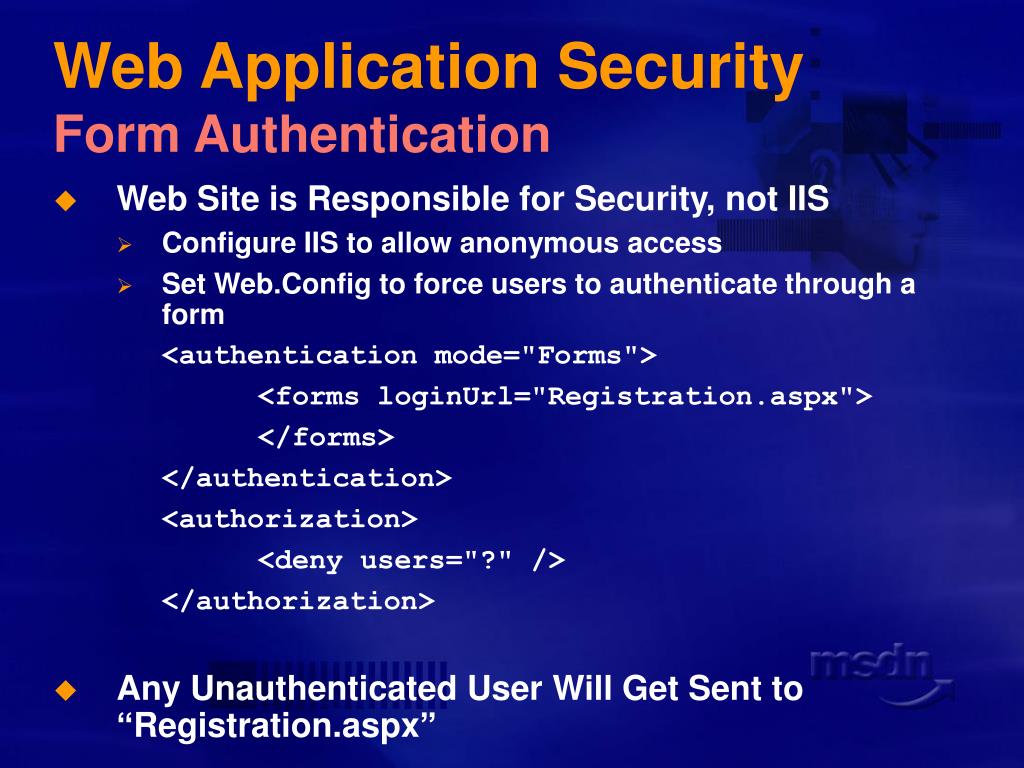 Web Application Security
Form Authentication

Web Site is Responsible for Security, not IIS

Configure IIS to allow anonymous access

Set Web.Config to force users to authenticate through a form

<authentication mode="Forms">
<forms loginUrl="Registration.aspx">
</forms>
</authentication>
<authorization>
<deny users="?" />
</authorization>

Any Unauthenticated User Will Get Sent to “Registration.aspx”

msdn